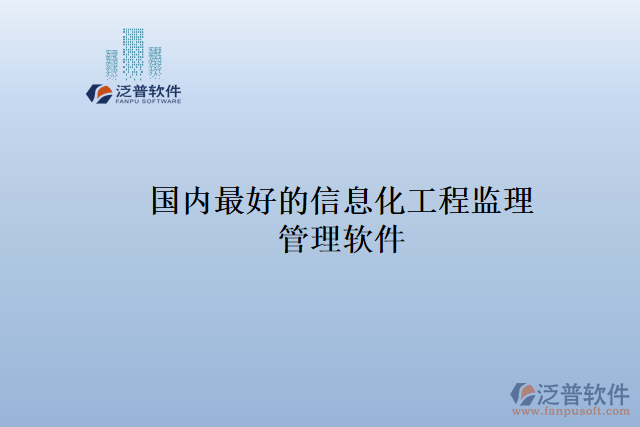 泛普软件
FANPU SOFTWARE

国内最好的信息化工程监理管理软件

泛普软件
www.fanpusoft.com